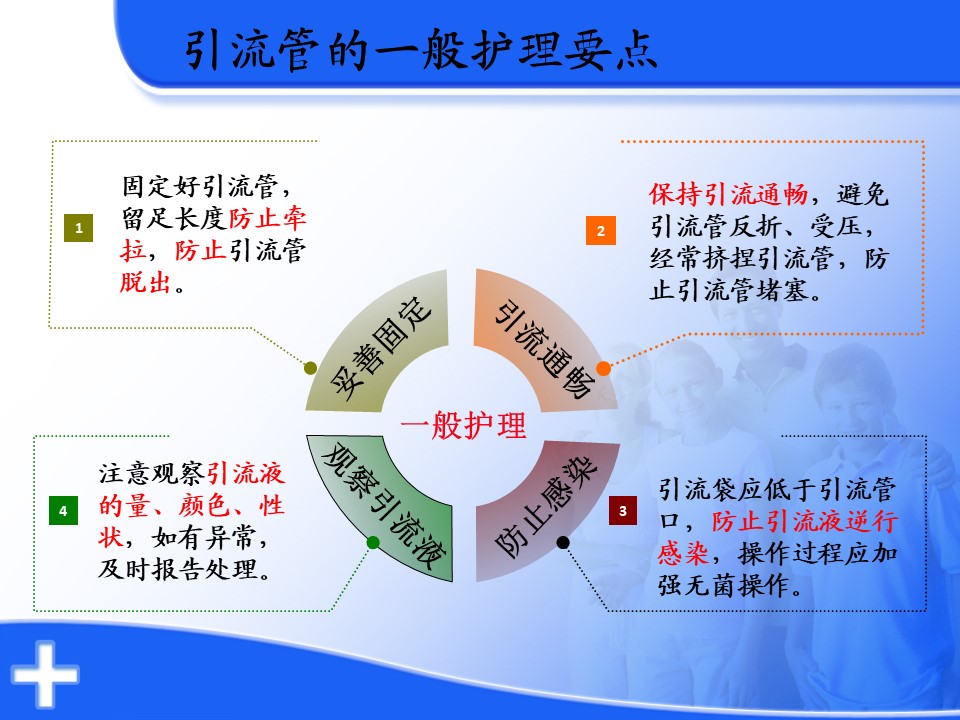 引流管的一般护理要点

1
固定好引流管，留足长度防止牵拉，防止引流管脱出。

2
保持引流通畅，避免引流管反折、受压，经常挤捏引流管，防止引流管堵塞。

妥善固定

引流通畅

一般护理

观察引流液

防止感染

4
注意观察引流液的量、颜色、性状，如有异常，及时报告处理。

3
引流袋应低于引流管口，防止引流液逆行感染，操作过程应加强无菌操作。